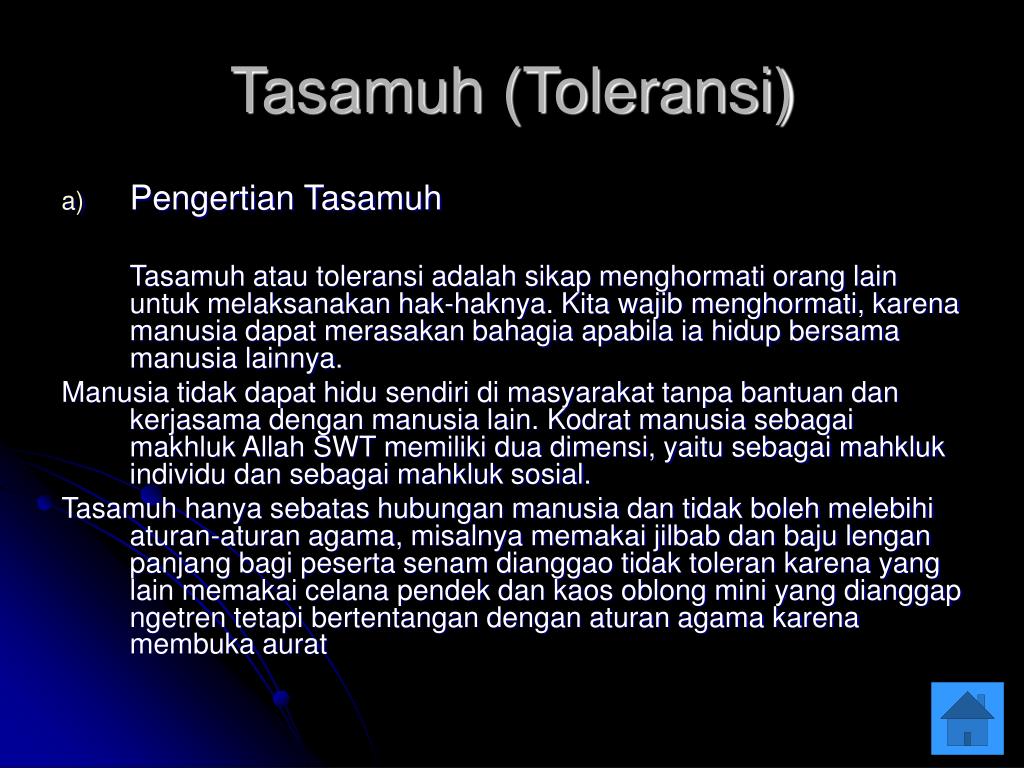 Tasamuh (Toleransi)

a) Pengertian Tasamuh

Tasamuh atau toleransi adalah sikap menghormati orang lain untuk melaksanakan hak-haknya. Kita wajib menghormati, karena manusia dapat merasakan bahagia apabila ia hidup bersama manusia lainnya.

Manusia tidak dapat hidu sendiri di masyarakat tanpa bantuan dan kerjasama dengan manusia lain. Kodrat manusia sebagai makhluk Allah SWT memiliki dua dimensi, yaitu sebagai mahkluk individu dan sebagai mahkluk sosial.

Tasamuh hanya sebatas hubungan manusia dan tidak boleh melebihi aturan-aturan agama, misalnya memakai jilbab dan baju lengan panjang bagi peserta senam dianggao tidak toleran karena yang lain memakai celana pendek dan kaos oblong mini yang dianggap ngetren tetapi bertentangan dengan aturan agama karena membuka aurat